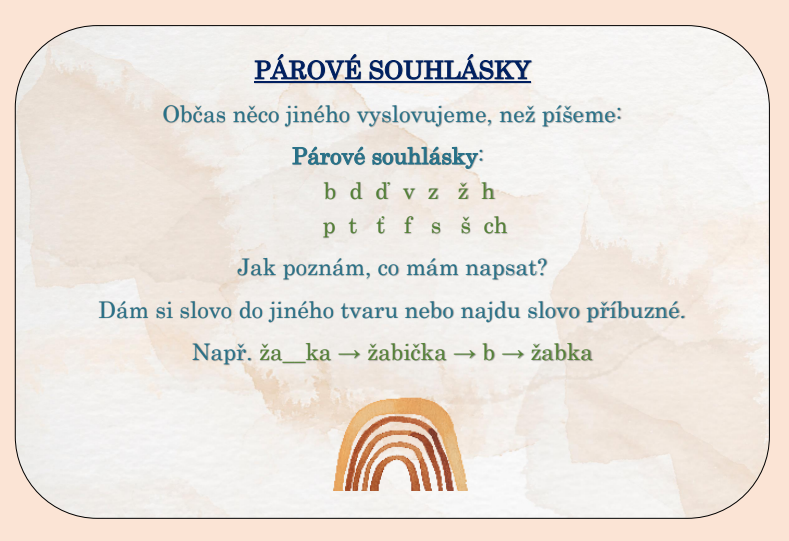 PÁROVÉ SOUHLÁSKY

Občas něco jiného vyslovujeme, než píšeme:

Párové souhlásky:

b d ď v z ž h
p t ť f s š ch

Jak poznám, co mám napsat?

Dám si slovo do jiného tvaru nebo najdu slovo příbuzné.

Např. ža__ka → žabička → b → žabka